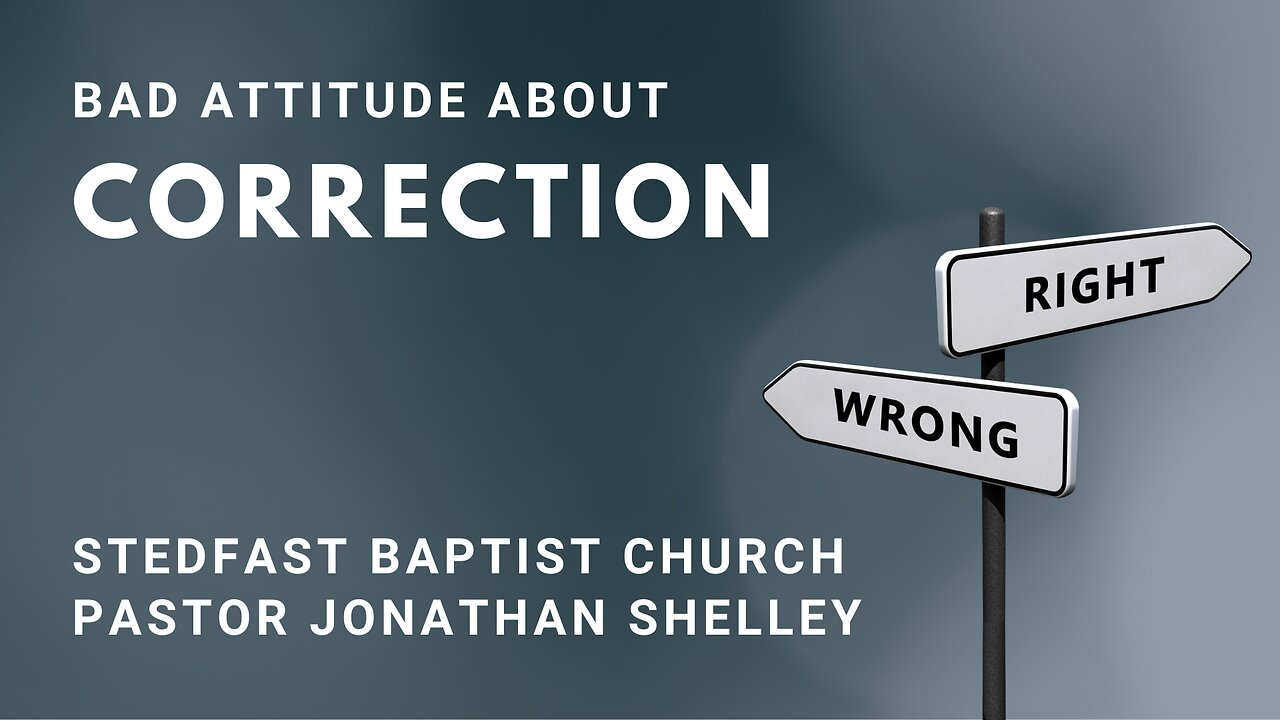 BAD ATTITUDE ABOUT
CORRECTION

RIGHT

WRONG

STEDFAST BAPTIST CHURCH
PASTOR JONATHAN SHELLEY